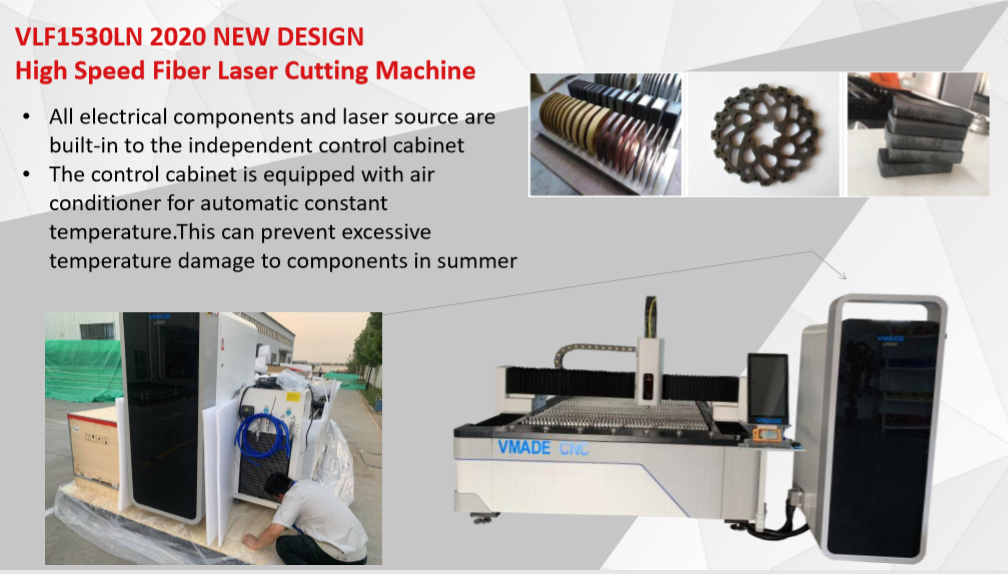 VLF1530LN 2020 NEW DESIGN
High Speed Fiber Laser Cutting Machine

• All electrical components and laser source are built-in to the independent control cabinet
• The control cabinet is equipped with air conditioner for automatic constant temperature.This can prevent excessive temperature damage to components in summer

VMADE

VMADE CNC

VMADE